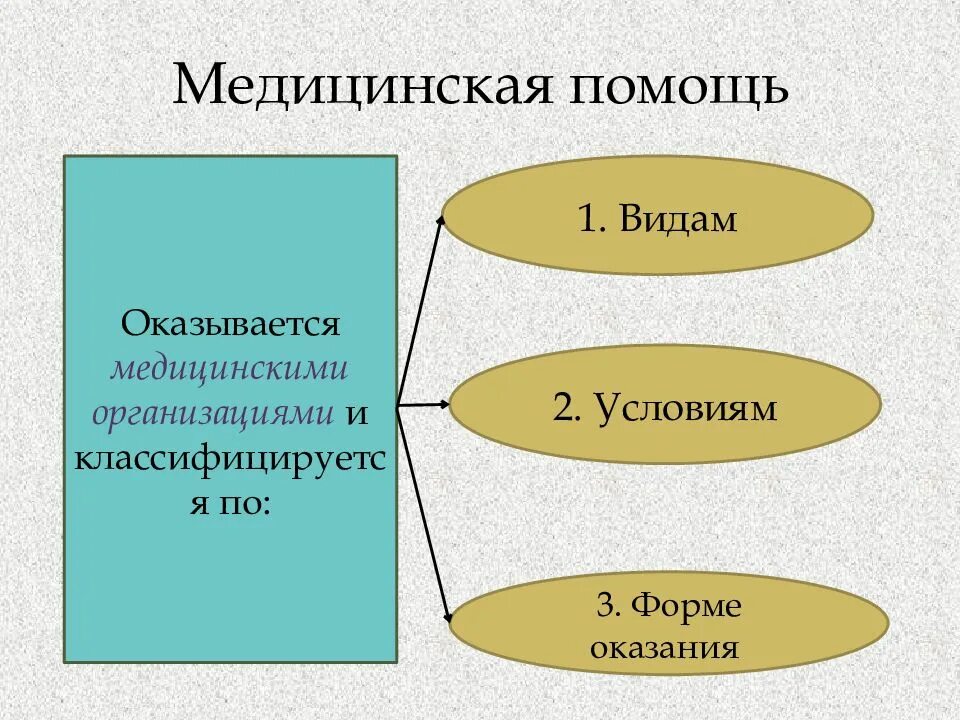 Медицинская помощь

Оказывается медицинскими организациями и классифицируется по:

1. Видам

2. Условиям

3. Форме оказания